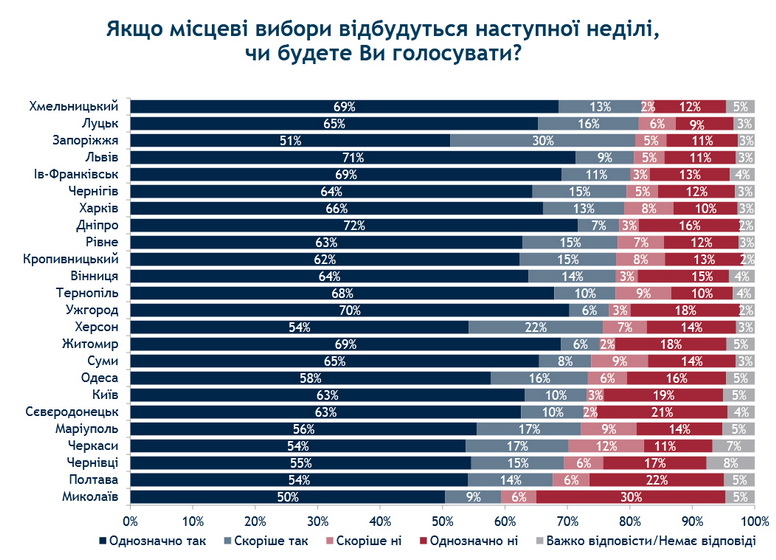 Якщо місцеві вибори відбудуться наступної неділі, чи будете Ви голосувати?

| | Однозначно так | Скоріше так | Скоріше ні | Однозначно ні | Важко відповісти/Немає відповіді |
|---|---|---|---|---|---|
| Хмельницький | 69% | 13% | 2% | 12% | 5% |
| Луцьк | 65% | 16% | 6% | 9% | 3% |
| Запоріжжя | 51% | 30% | 5% | 11% | 3% |
| Львів | 71% | 9% | 5% | 11% | 3% |
| Ів-Франківськ | 69% | 11% | 3% | 13% | 4% |
| Чернігів | 64% | 15% | 5% | 12% | 3% |
| Харків | 66% | 13% | 8% | 10% | 3% |
| Дніпро | 72% | 7% | 3% | 16% | 2% |
| Рівне | 63% | 15% | 7% | 12% | 3% |
| Кропивницький | 62% | 15% | 8% | 13% | 2% |
| Вінниця | 64% | 14% | 3% | 15% | 4% |
| Тернопіль | 68% | 10% | 9% | 10% | 4% |
| Ужгород | 70% | 6% | 3% | 18% | 2% |
| Херсон | 54% | 22% | 7% | 14% | 3% |
| Житомир | 69% | 6% | 2% | 18% | 5% |
| Суми | 65% | 8% | 9% | 14% | 3% |
| Одеса | 58% | 16% | 6% | 16% | 5% |
| Київ | 63% | 10% | 3% | 19% | 5% |
| Сєвєродонецьк | 63% | 10% | 2% | 21% | 4% |
| Маріуполь | 56% | 17% | 9% | 14% | 5% |
| Черкаси | 54% | 17% | 12% | 11% | 7% |
| Чернівці | 55% | 15% | 6% | 17% | 8% |
| Полтава | 54% | 14% | 6% | 22% | 5% |
| Миколаїв | 50% | 9% | 6% | 30% | 5% |

0% 10% 20% 30% 40% 50% 60% 70% 80% 90% 100%

Однозначно так   Скоріше так   Скоріше ні   Однозначно ні   Важко відповісти/Немає відповіді